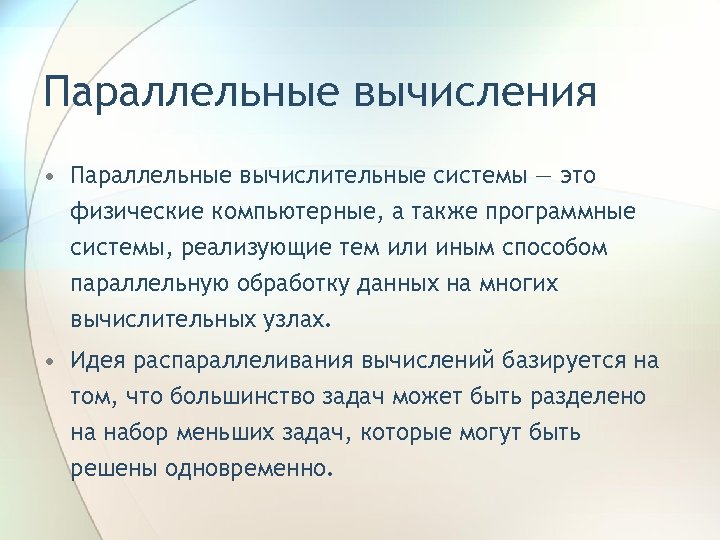 Параллельные вычисления

• Параллельные вычислительные системы — это физические компьютерные, а также программные системы, реализующие тем или иным способом параллельную обработку данных на многих вычислительных узлах.

• Идея распараллеливания вычислений базируется на том, что большинство задач может быть разделено на набор меньших задач, которые могут быть решены одновременно.